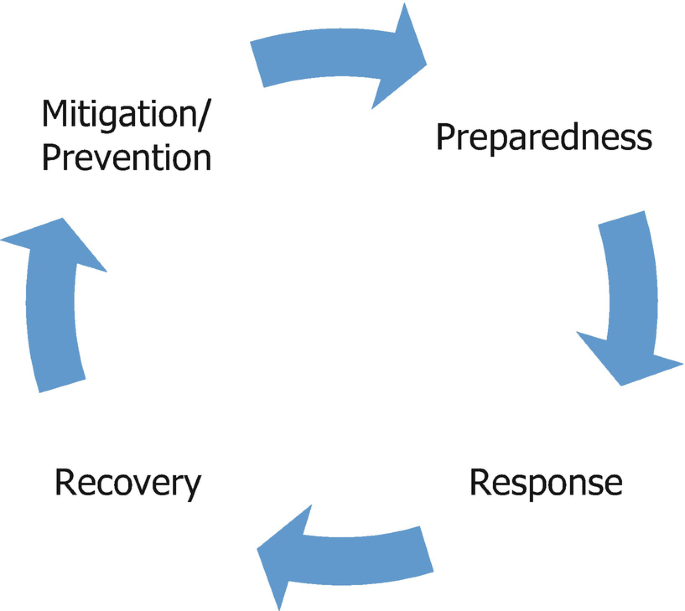 Mitigation/
Prevention

Preparedness

Response

Recovery